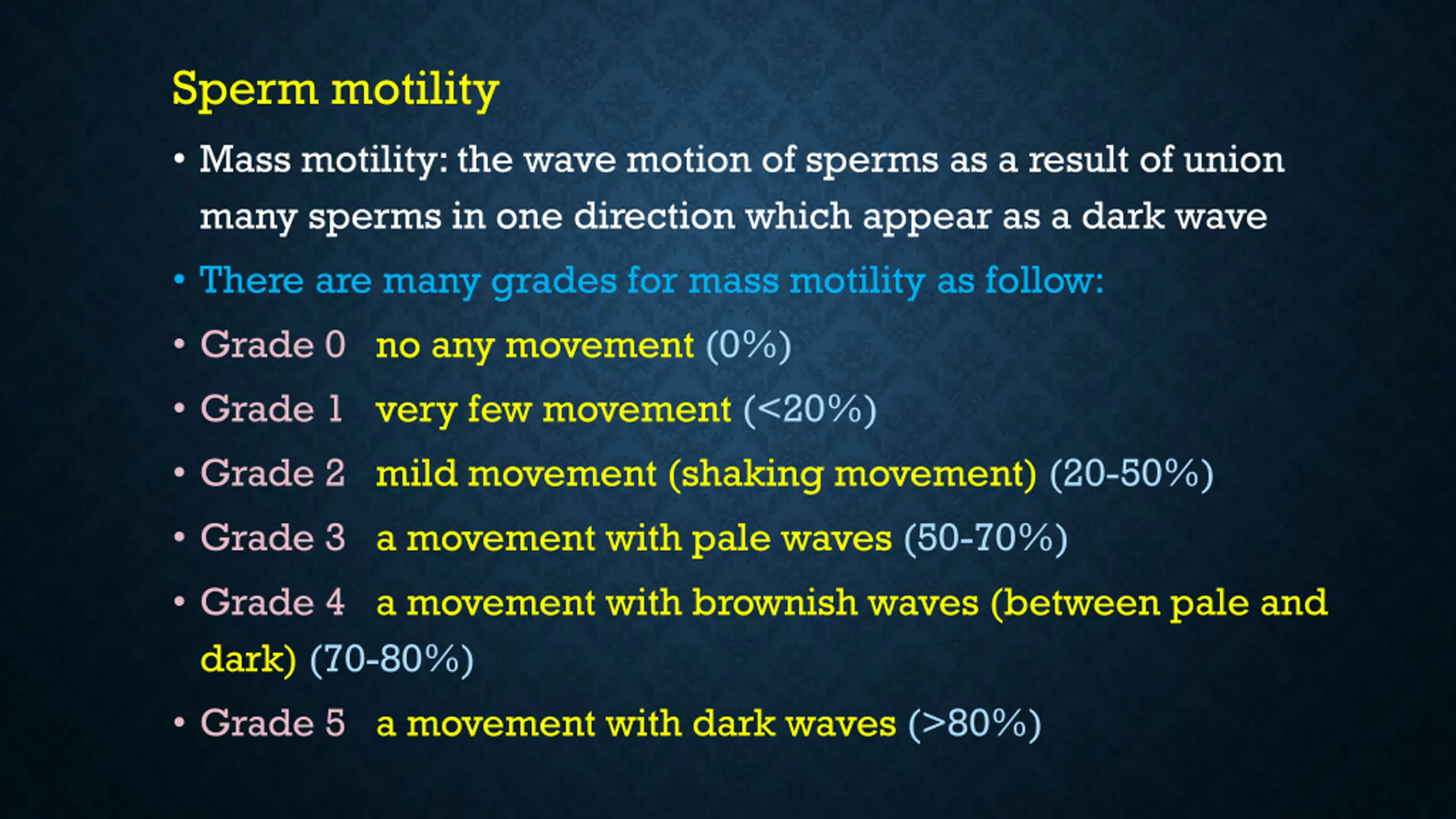 Sperm motility

• Mass motility: the wave motion of sperms as a result of union many sperms in one direction which appear as a dark wave

• There are many grades for mass motility as follow:

• Grade 0 no any movement (0%)

• Grade 1 very few movement (<20%)

• Grade 2 mild movement (shaking movement) (20-50%)

• Grade 3 a movement with pale waves (50-70%)

• Grade 4 a movement with brownish waves (between pale and dark) (70-80%)

• Grade 5 a movement with dark waves (>80%)